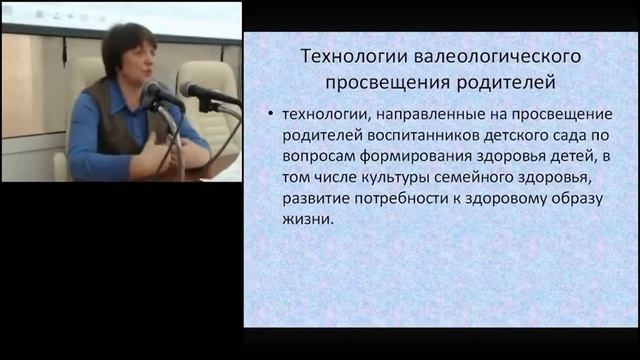 Технологии валеологического просвещения родителей

• технологии, направленные на просвещение родителей воспитанников детского сада по вопросам формирования здоровья детей, в том числе культуры семейного здоровья, развитие потребности к здоровому образу жизни.